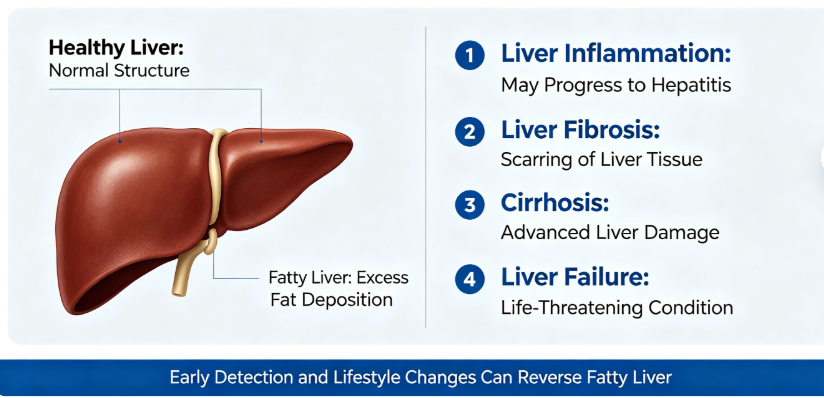 Healthy Liver:
Normal Structure

Fatty Liver: Excess Fat Deposition

1 Liver Inflammation:
May Progress to Hepatitis

2 Liver Fibrosis:
Scarring of Liver Tissue

3 Cirrhosis:
Advanced Liver Damage

4 Liver Failure:
Life-Threatening Condition

Early Detection and Lifestyle Changes Can Reverse Fatty Liver